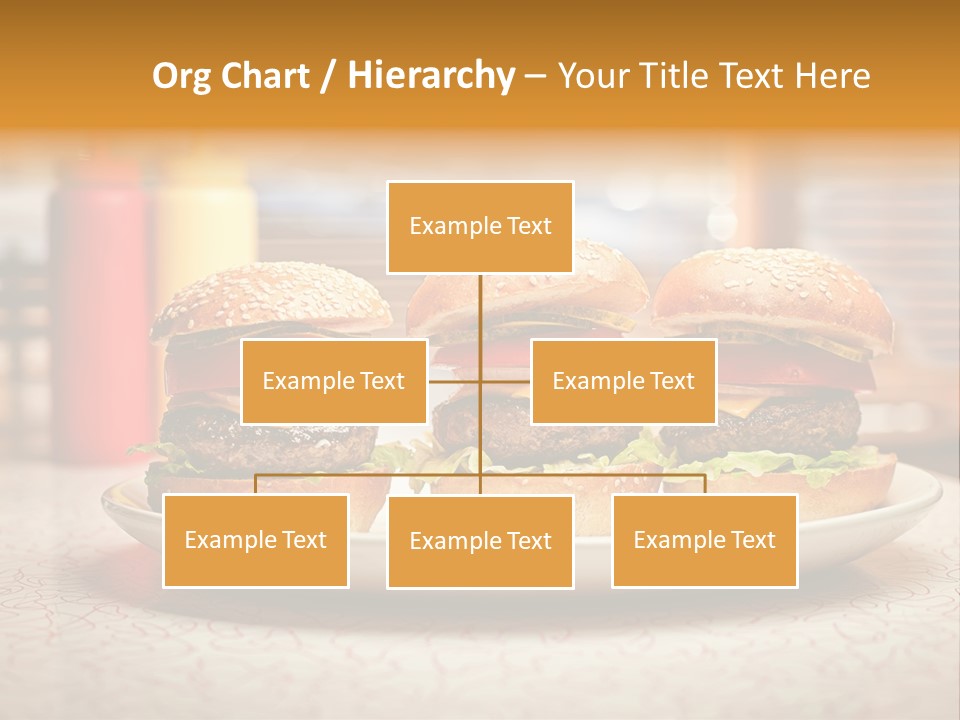 Org Chart / Hierarchy – Your Title Text Here

Example Text

Example Text

Example Text

Example Text

Example Text

Example Text